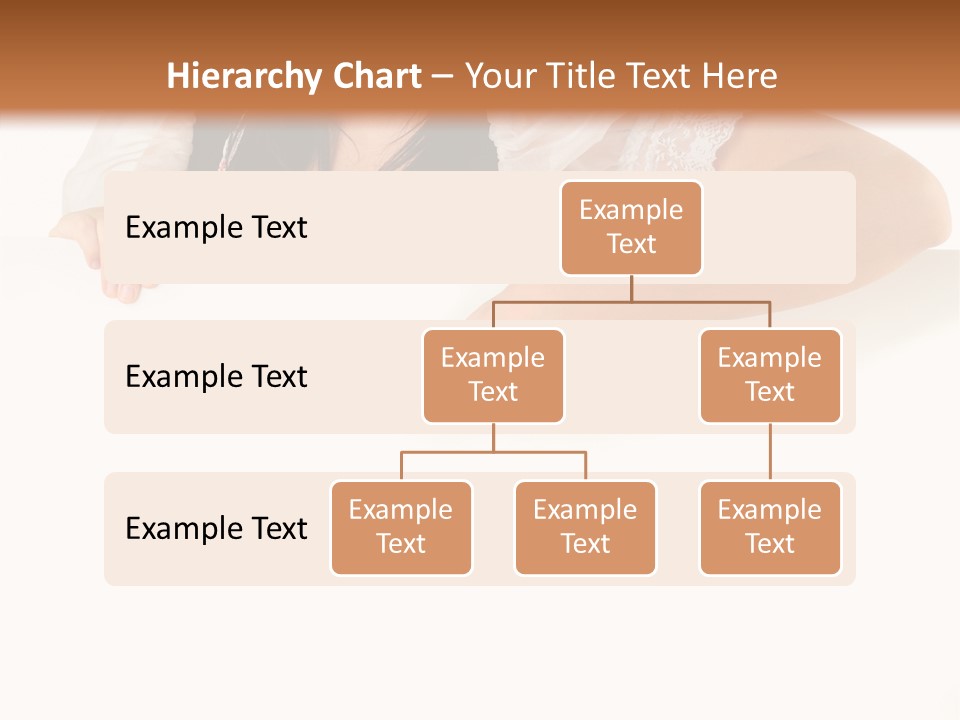 Hierarchy Chart – Your Title Text Here

Example Text

Example Text

Example Text

Example Text

Example Text

Example Text

Example Text

Example Text

Example Text